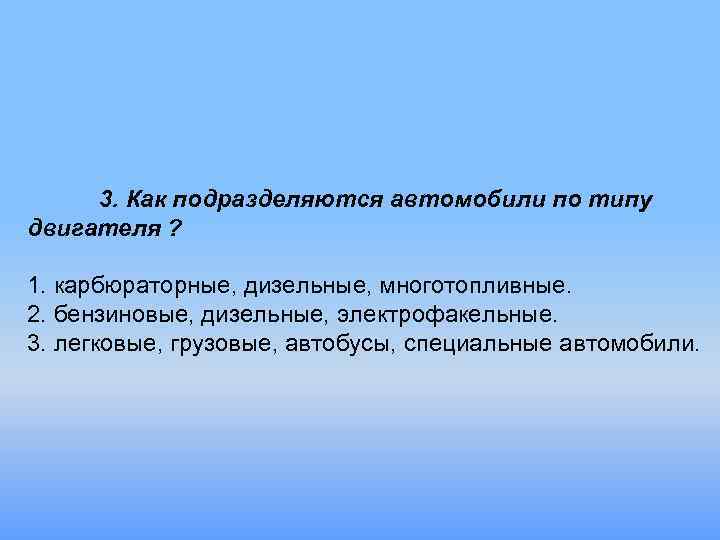 3. Как подразделяются автомобили по типу двигателя ?

1. карбюраторные, дизельные, многотопливные.
2. бензиновые, дизельные, электрофакельные.
3. легковые, грузовые, автобусы, специальные автомобили.